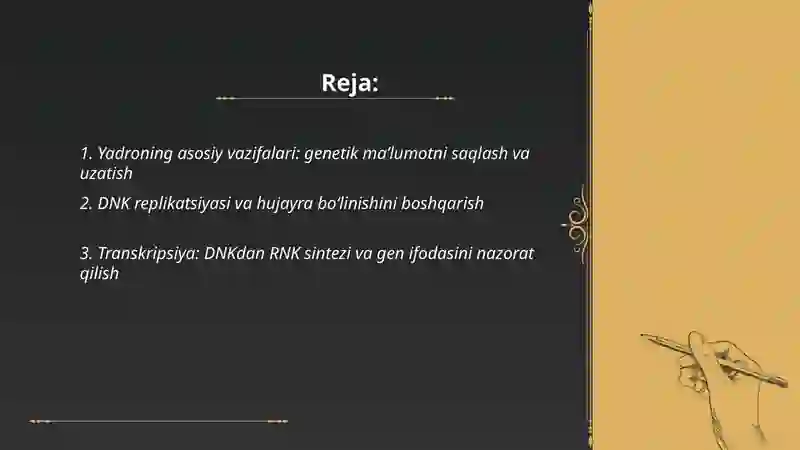 Reja:

1. Yadroning asosiy vazifalari: genetik ma'lumotni saqlash va uzatish

2. DNK replikatsiyasi va hujayra bo'linishini boshqarish

3. Transkripsiya: DNKdan RNK sintezi va gen ifodasini nazorat qilish